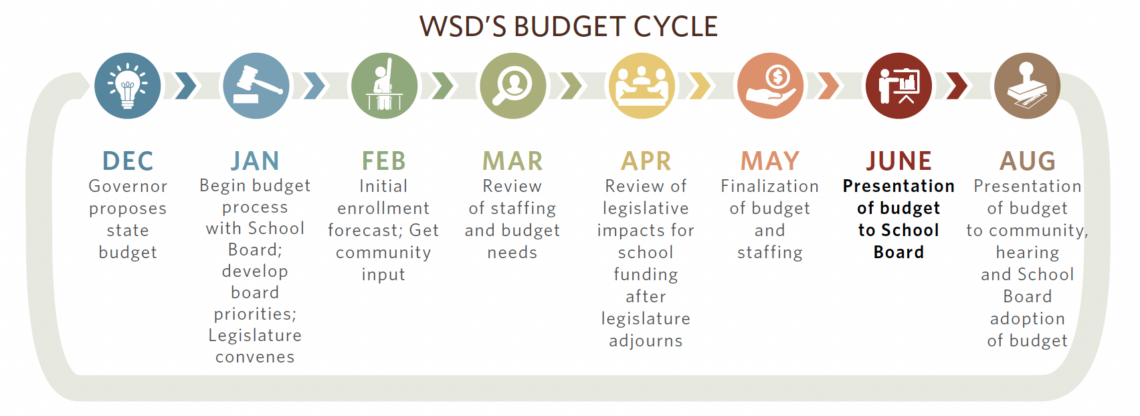 WSD'S BUDGET CYCLE

DEC
Governor proposes state budget

JAN
Begin budget process with School Board; develop board priorities; Legislature convenes

FEB
Initial enrollment forecast; Get community input

MAR
Review of staffing and budget needs

APR
Review of legislative impacts for school funding after legislature adjourns

MAY
Finalization of budget and staffing

JUNE
Presentation of budget to School Board

AUG
Presentation of budget to community, hearing and School Board adoption of budget